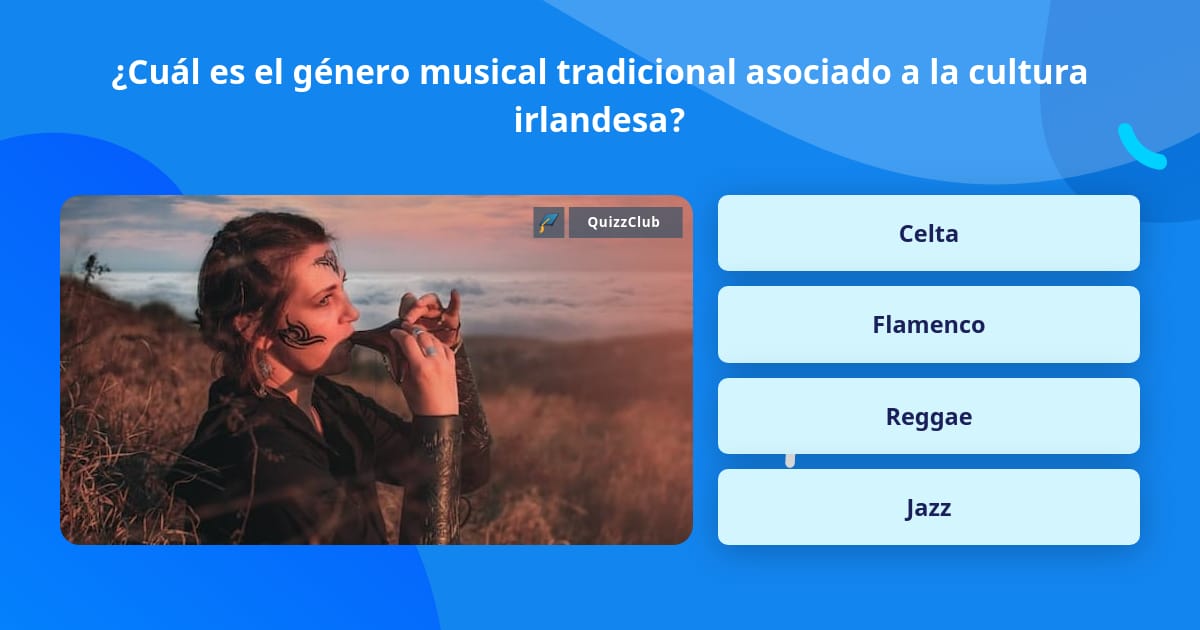 ¿Cuál es el género musical tradicional asociado a la cultura irlandesa?

QuizzClub

Celta

Flamenco

Reggae

Jazz